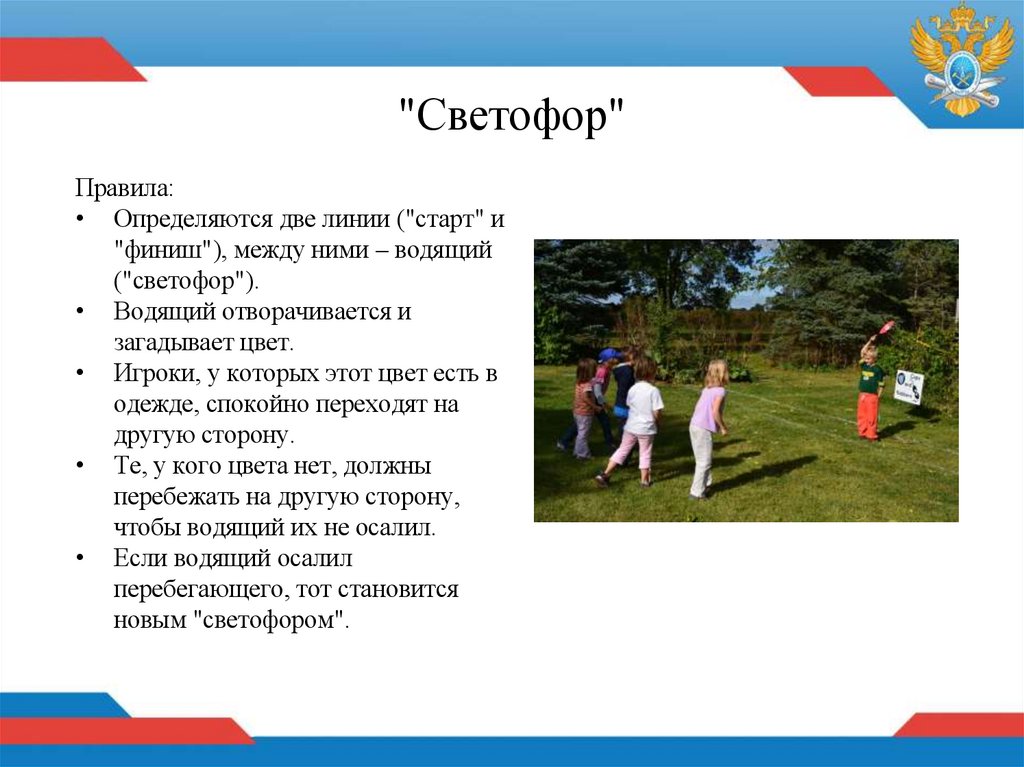 "Светофор"

Правила:

• Определяются две линии ("старт" и "финиш"), между ними – водящий ("светофор").
• Водящий отворачивается и загадывает цвет.
• Игроки, у которых этот цвет есть в одежде, спокойно переходят на другую сторону.
• Те, у кого цвета нет, должны перебежать на другую сторону, чтобы водящий их не осалил.
• Если водящий осалил перебегающего, тот становится новым "светофором".